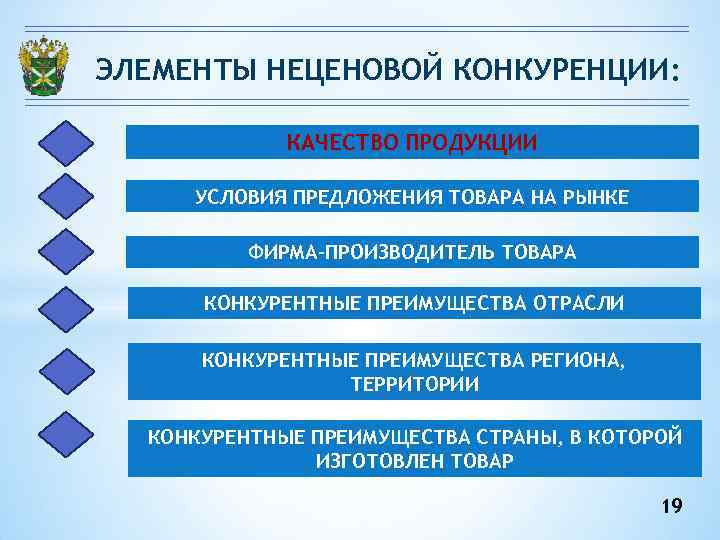 ЭЛЕМЕНТЫ НЕЦЕНОВОЙ КОНКУРЕНЦИИ:

КАЧЕСТВО ПРОДУКЦИИ

УСЛОВИЯ ПРЕДЛОЖЕНИЯ ТОВАРА НА РЫНКЕ

ФИРМА-ПРОИЗВОДИТЕЛЬ ТОВАРА

КОНКУРЕНТНЫЕ ПРЕИМУЩЕСТВА ОТРАСЛИ

КОНКУРЕНТНЫЕ ПРЕИМУЩЕСТВА РЕГИОНА, ТЕРРИТОРИИ

КОНКУРЕНТНЫЕ ПРЕИМУЩЕСТВА СТРАНЫ, В КОТОРОЙ ИЗГОТОВЛЕН ТОВАР

19